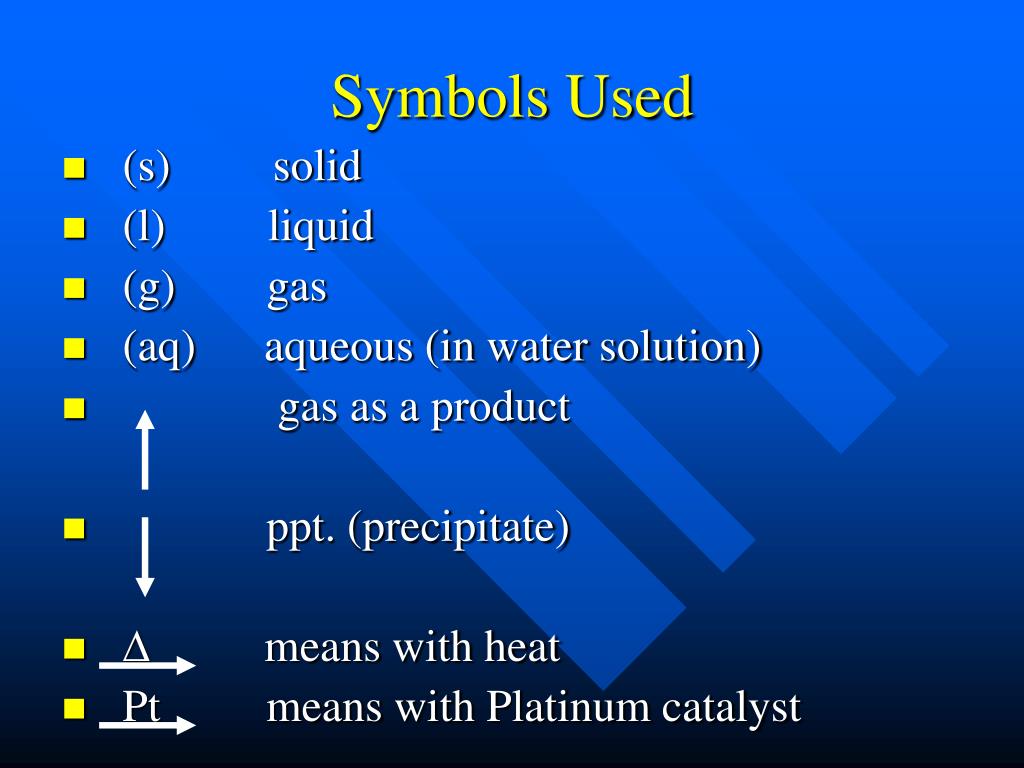 Symbols Used

- (s) solid
- (l) liquid
- (g) gas
- (aq) aqueous (in water solution)
- $\uparrow$ gas as a product
- $\downarrow$ ppt. (precipitate)
- $\xrightarrow{\Delta}$ means with heat
- $\xrightarrow{Pt}$ means with Platinum catalyst